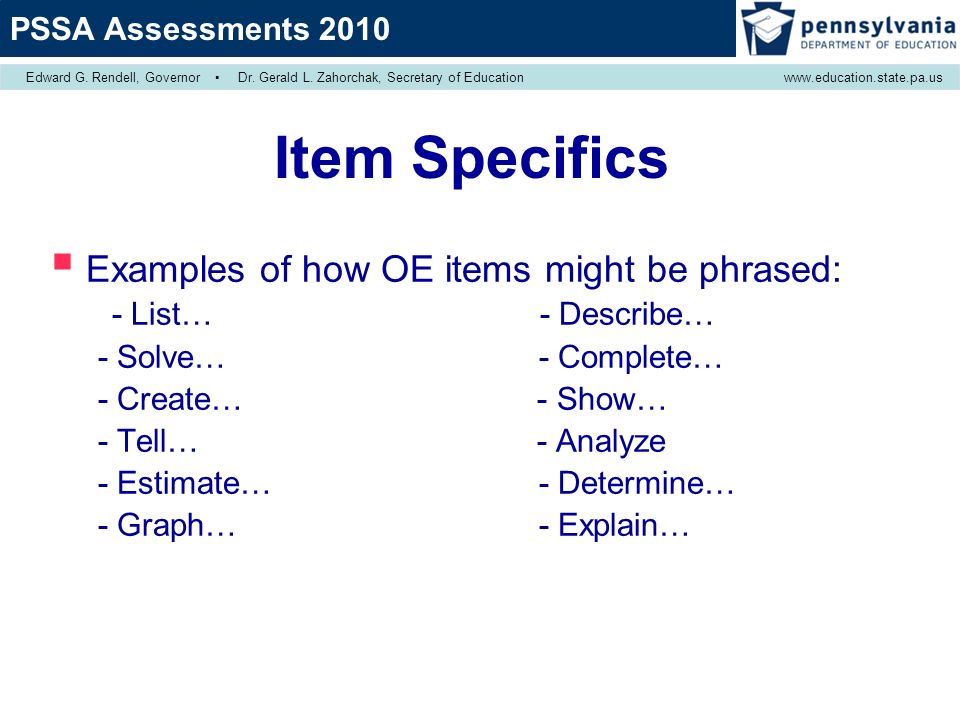 PSSA Assessments 2010

pennsylvania
DEPARTMENT OF EDUCATION

Edward G. Rendell, Governor • Dr. Gerald L. Zahorchak, Secretary of Education www.education.state.pa.us

Item Specifics

Examples of how OE items might be phrased:

- List…
- Solve…
- Create…
- Tell…
- Estimate…
- Graph…

- Describe…
- Complete…
- Show…
- Analyze
- Determine…
- Explain…